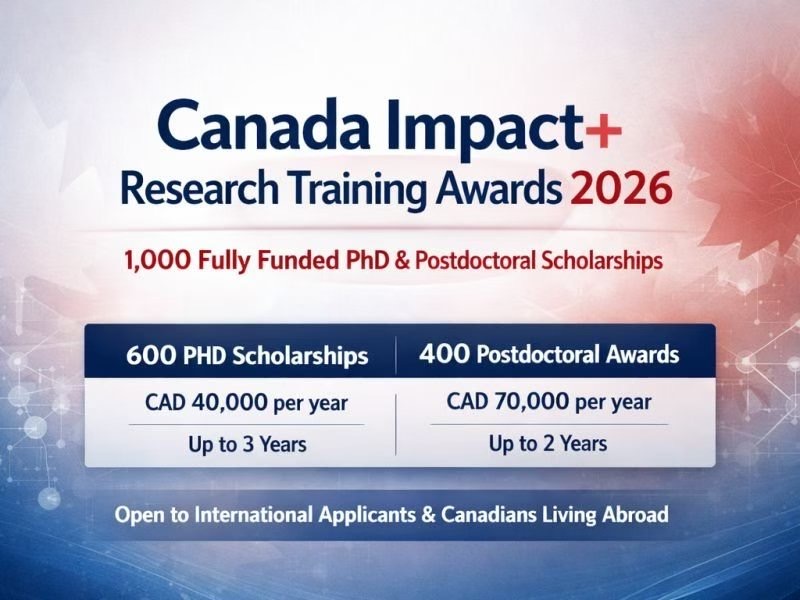 Canada Impact+
Research Training Awards 2026

1,000 Fully Funded PhD & Postdoctoral Scholarships

| 600 PHD Scholarships | 400 Postdoctoral Awards |
|---|---|
| CAD 40,000 per year | CAD 70,000 per year |
| Up to 3 Years | Up to 2 Years |

Open to International Applicants & Canadians Living Abroad